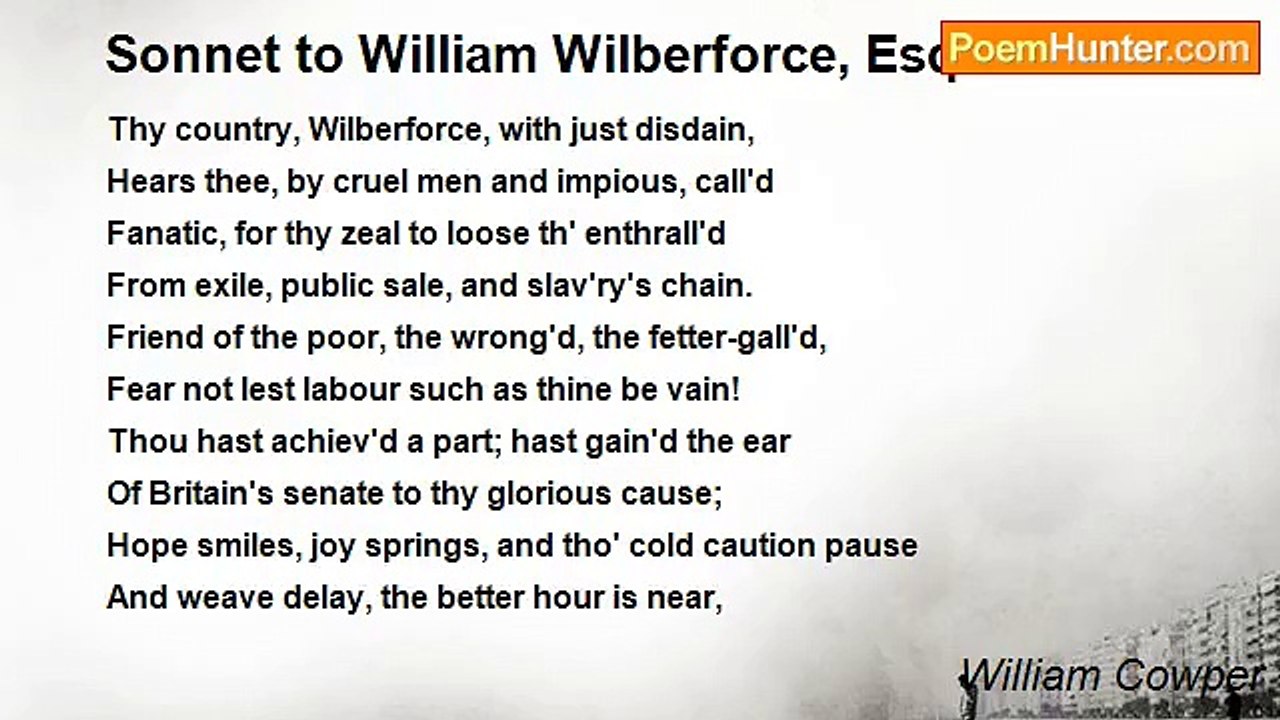 Sonnet to William Wilberforce, Esq

PoemHunter.com

Thy country, Wilberforce, with just disdain,
Hears thee, by cruel men and impious, call'd
Fanatic, for thy zeal to loose th' enthrall'd
From exile, public sale, and slav'ry's chain.
Friend of the poor, the wrong'd, the fetter-gall'd,
Fear not lest labour such as thine be vain!
Thou hast achiev'd a part; hast gain'd the ear
Of Britain's senate to thy glorious cause;
Hope smiles, joy springs, and tho' cold caution pause
And weave delay, the better hour is near,

William Cowper